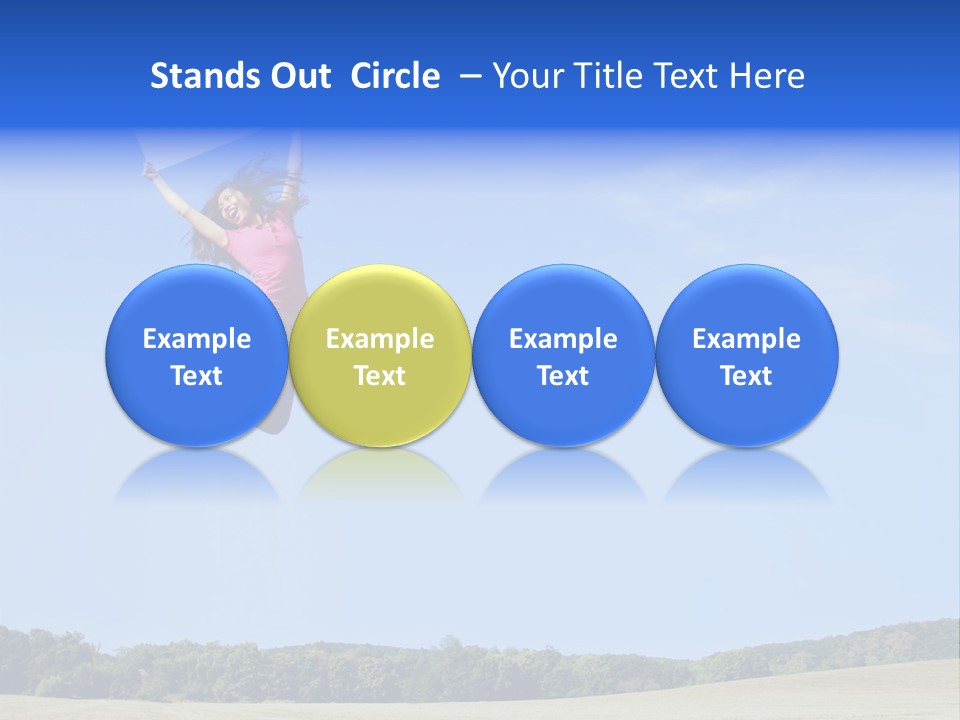 Stands Out  Circle  – Your Title Text Here

Example Text

Example Text

Example Text

Example Text